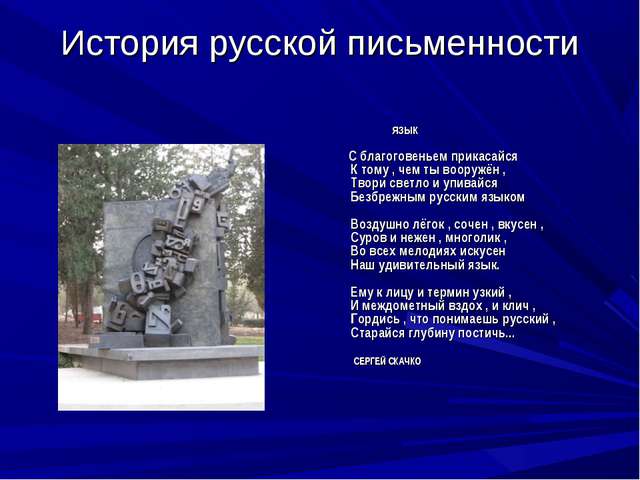 История русской письменности

ЯЗЫК

С благоговеньем прикасайся
К тому , чем ты вооружён ,
Твори светло и упивайся
Безбрежным русским языком

Воздушно лёгок , сочен , вкусен ,
Суров и нежен , многолик ,
Во всех мелодиях искусен
Наш удивительный язык.

Ему к лицу и термин узкий ,
И междометный вздох , и клич ,
Гордись , что понимаешь русский ,
Старайся глубину постичь...

СЕРГЕЙ СКАЧКО